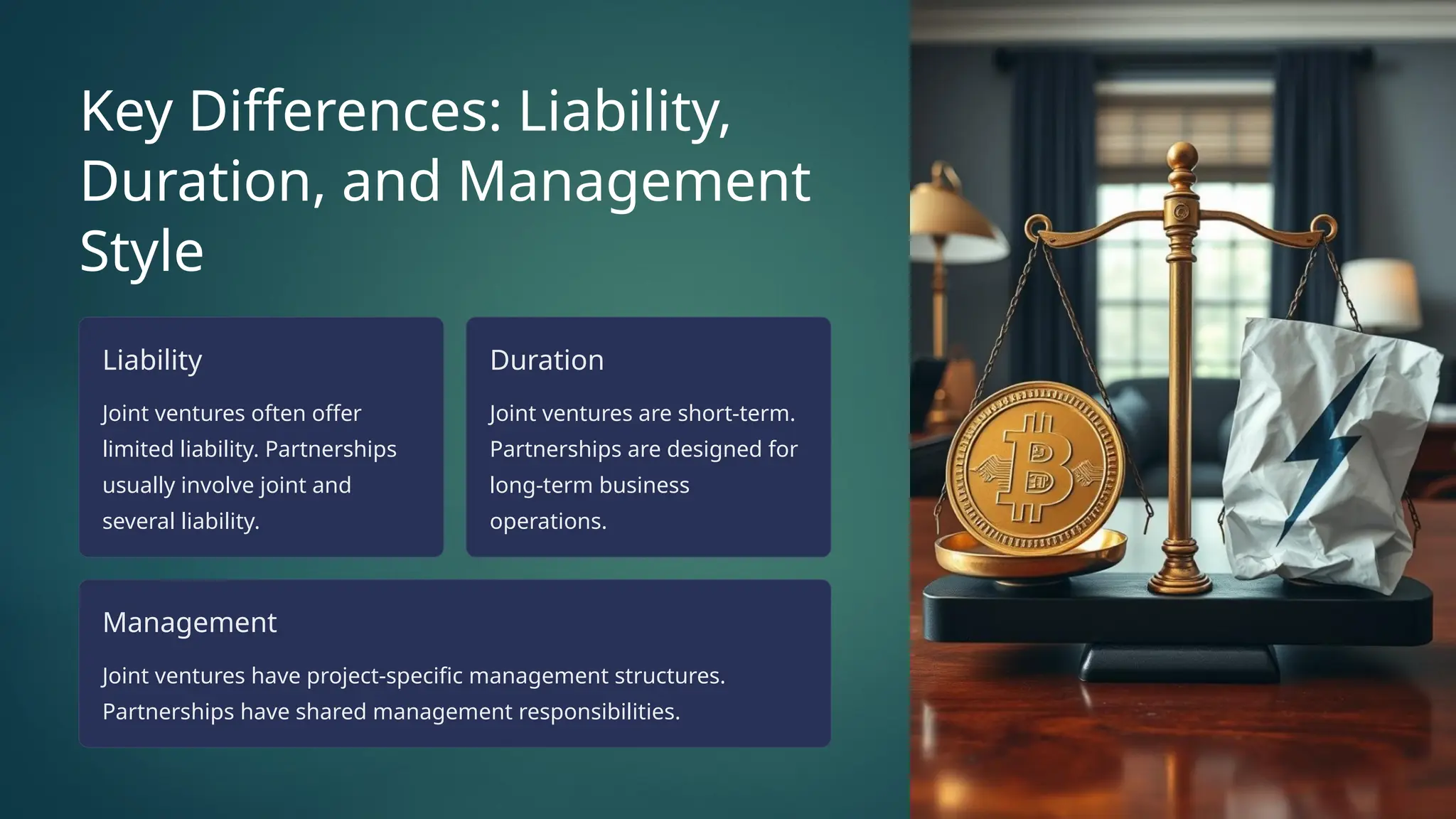 Key Differences: Liability, Duration, and Management Style

Liability

Joint ventures often offer limited liability. Partnerships usually involve joint and several liability.

Duration

Joint ventures are short-term. Partnerships are designed for long-term business operations.

Management

Joint ventures have project-specific management structures. Partnerships have shared management responsibilities.